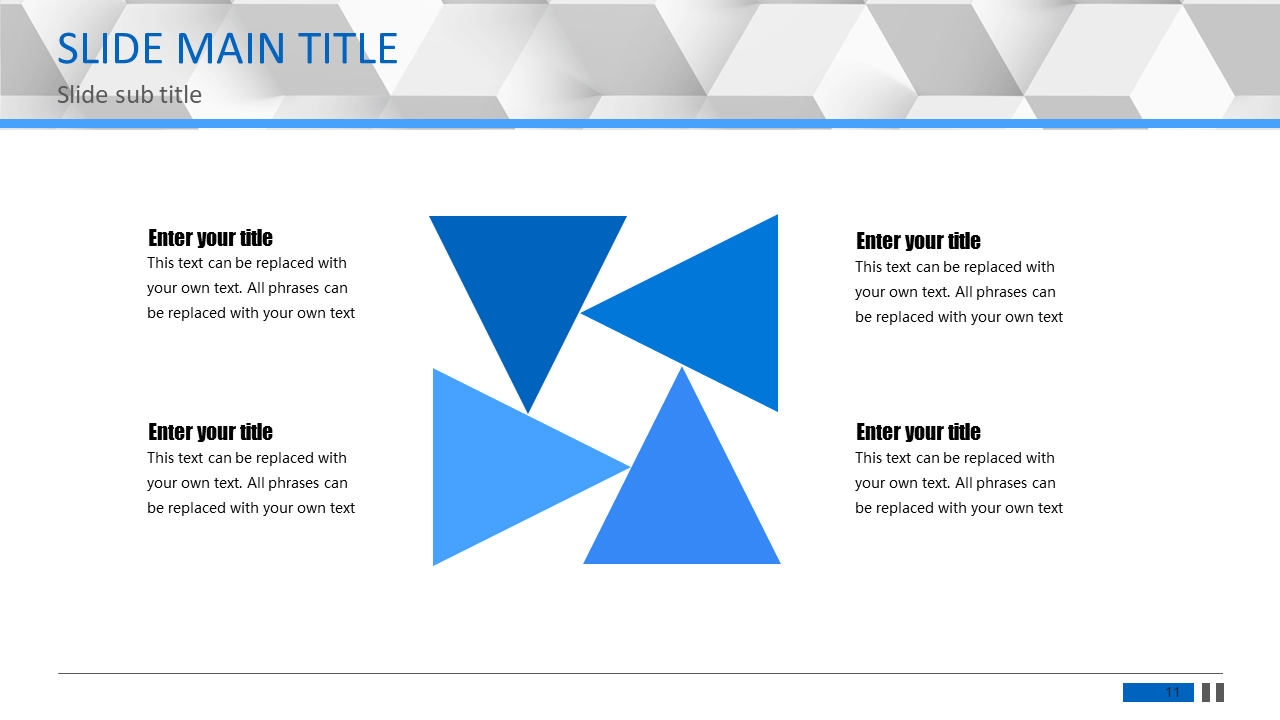 SLIDE MAIN TITLE
Slide sub title

Enter your title
This text can be replaced with your own text. All phrases can be replaced with your own text

Enter your title
This text can be replaced with your own text. All phrases can be replaced with your own text

Enter your title
This text can be replaced with your own text. All phrases can be replaced with your own text

Enter your title
This text can be replaced with your own text. All phrases can be replaced with your own text

11